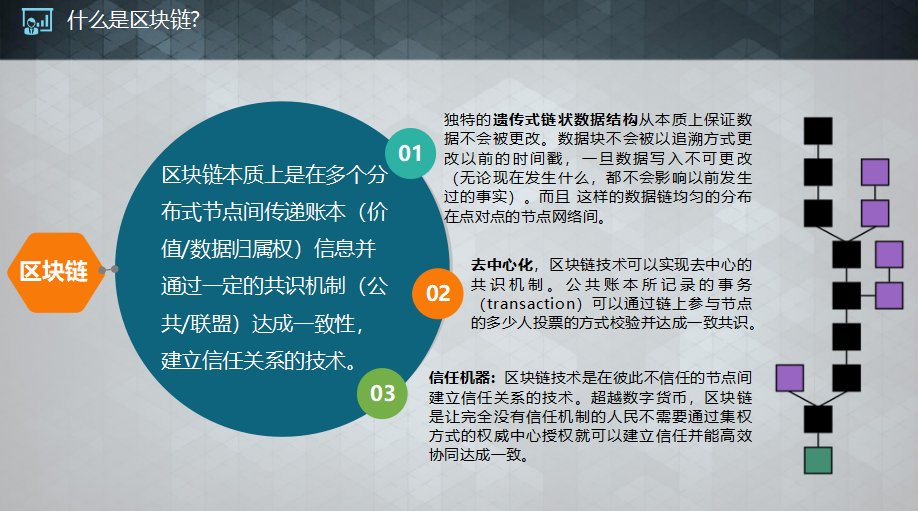 什么是区块链?

区块链

区块链本质上是在多个分布式节点间传递账本（价值/数据归属权）信息并通过一定的共识机制（公共/联盟）达成一致性，建立信任关系的技术。

01

独特的遗传式链状数据结构从本质上保证数据不会被更改。数据块不会被以追溯方式更改以前的时间戳，一旦数据写入不可更改（无论现在发生什么，都不会影响以前发生过的事实）。而且 这样的数据链均匀的分布在点对点的节点网络间。

02

去中心化，区块链技术可以实现去中心的共识机制。公共账本所记录的事务（transaction）可以通过链上参与节点的多少人投票的方式校验并达成一致共识。

03

信任机器：区块链技术是在彼此不信任的节点间建立信任关系的技术。超越数字货币，区块链是让完全没有信任机制的人民不需要通过集权方式的权威中心授权就可以建立信任并能高效协同达成一致。